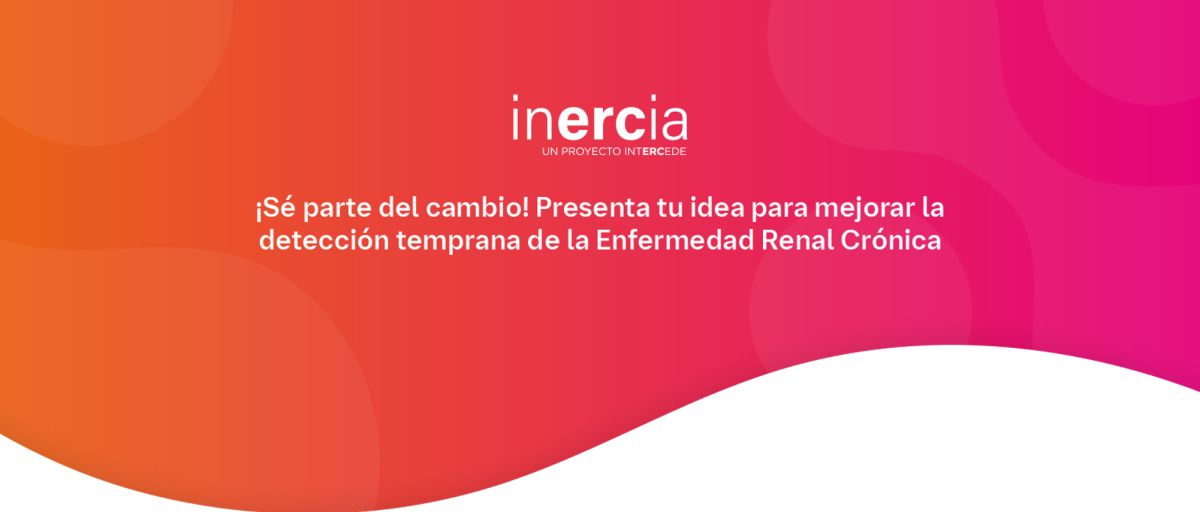 inercia
UN PROYECTO INTERCEDE

¡Sé parte del cambio! Presenta tu idea para mejorar la detección temprana de la Enfermedad Renal Crónica